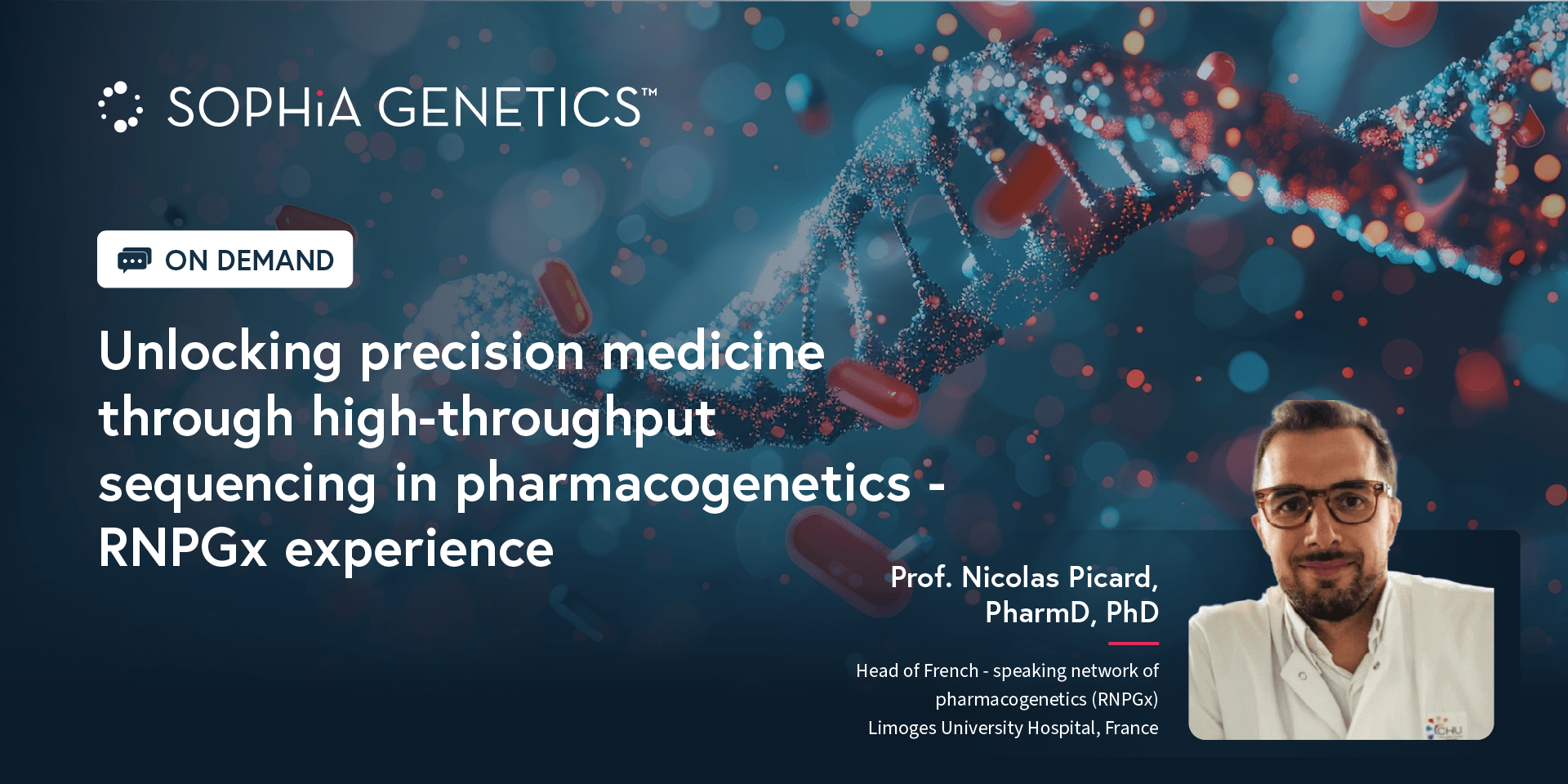 SOPHiA GENETICS™

ON DEMAND

Unlocking precision medicine through high-throughput sequencing in pharmacogenetics - RNPGx experience

Prof. Nicolas Picard, PharmD, PhD

Head of French - speaking network of pharmacogenetics (RNPGx)
Limoges University Hospital, France

CHU